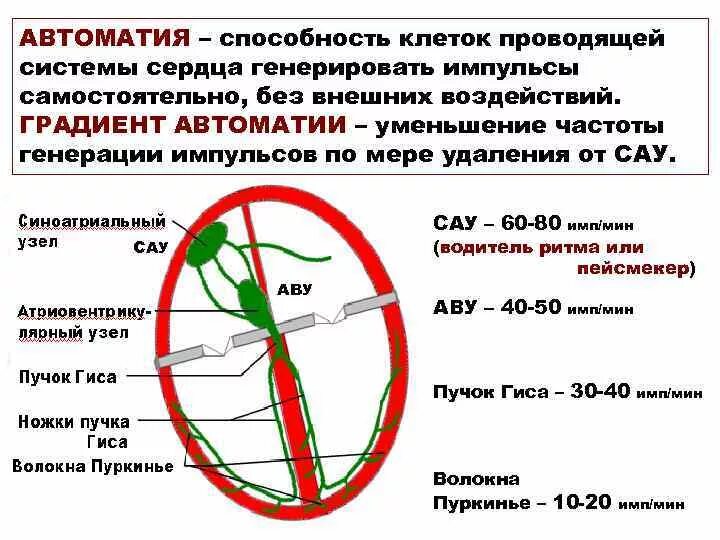 АВТОМАТИЯ – способность клеток проводящей системы сердца генерировать импульсы самостоятельно, без внешних воздействий.
ГРАДИЕНТ АВТОМАТИИ – уменьшение частоты генерации импульсов по мере удаления от САУ.

Синоатриальный узел

САУ

АВУ

Атриовентрикулярный узел

Пучок Гиса

Ножки пучка Гиса

Волокна Пуркинье

САУ – 60-80 имп/мин (водитель ритма или пейсмекер)

АВУ – 40-50 имп/мин

Пучок Гиса – 30-40 имп/мин

Волокна Пуркинье – 10-20 имп/мин